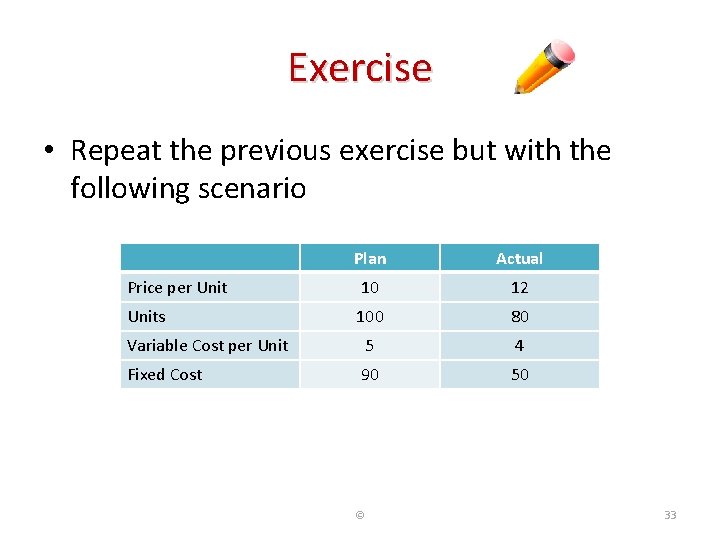 Exercise

• Repeat the previous exercise but with the following scenario

| | Plan | Actual |
|---|---|---|
| Price per Unit | 10 | 12 |
| Units | 100 | 80 |
| Variable Cost per Unit | 5 | 4 |
| Fixed Cost | 90 | 50 |

©

33